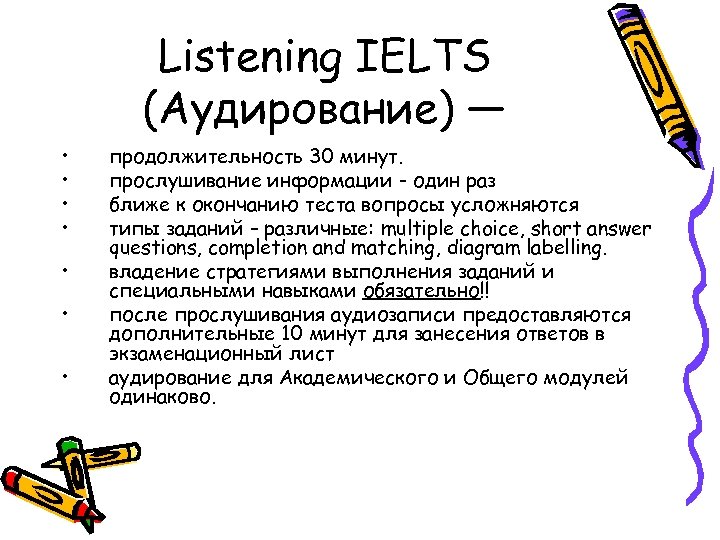 Listening IELTS (Аудирование) —

• продолжительность 30 минут.
• прослушивание информации - один раз
• ближе к окончанию теста вопросы усложняются
• типы заданий – различные: multiple choice, short answer questions, completion and matching, diagram labelling.
• владение стратегиями выполнения заданий и специальными навыками обязательно!!
• после прослушивания аудиозаписи предоставляются дополнительные 10 минут для занесения ответов в экзаменационный лист
• аудирование для Академического и Общего модулей одинаково.